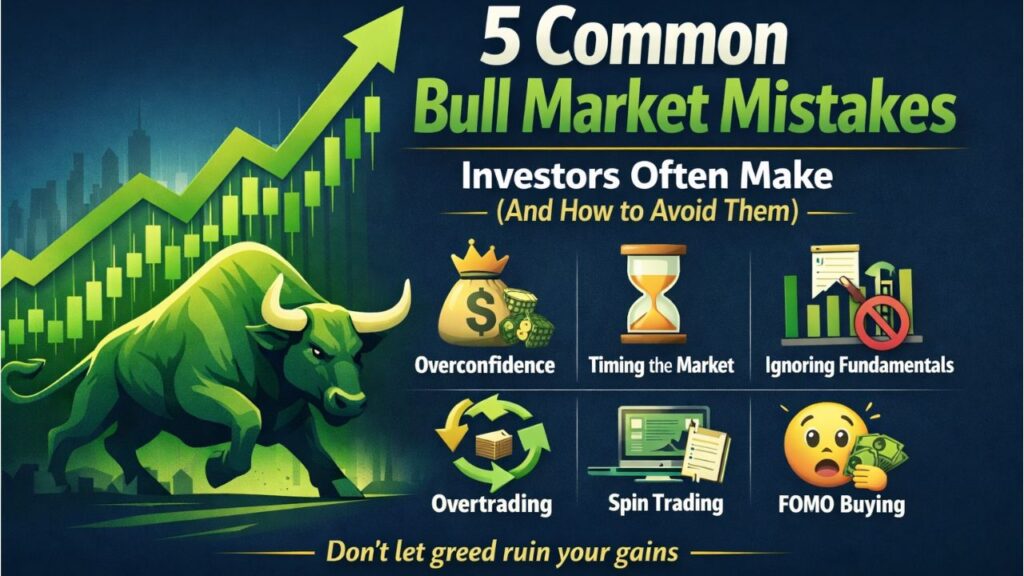 5 Common
Bull Market Mistakes

Investors Often Make
(And How to Avoid Them)

Overconfidence

Timing the Market

Ignoring Fundamentals

Overtrading

Spin Trading

FOMO Buying

Don't let greed ruin your gains